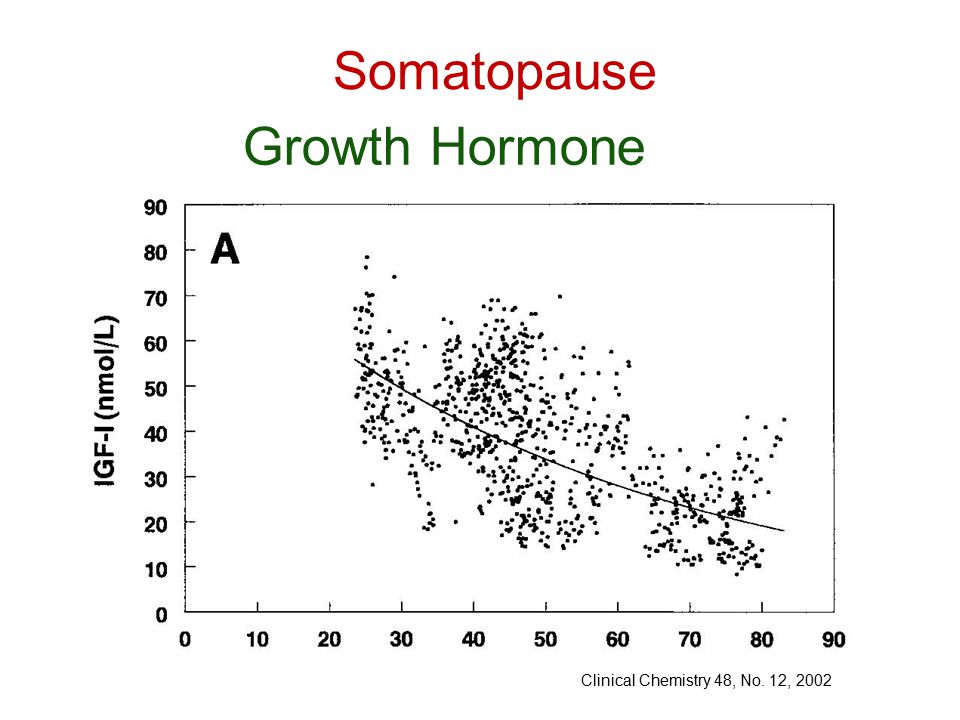 Somatopause

Growth Hormone

A

IGF-I (nmol/L)

90
80
70
60
50
40
30
20
10
0

0 10 20 30 40 50 60 70 80 90

Clinical Chemistry 48, No. 12, 2002